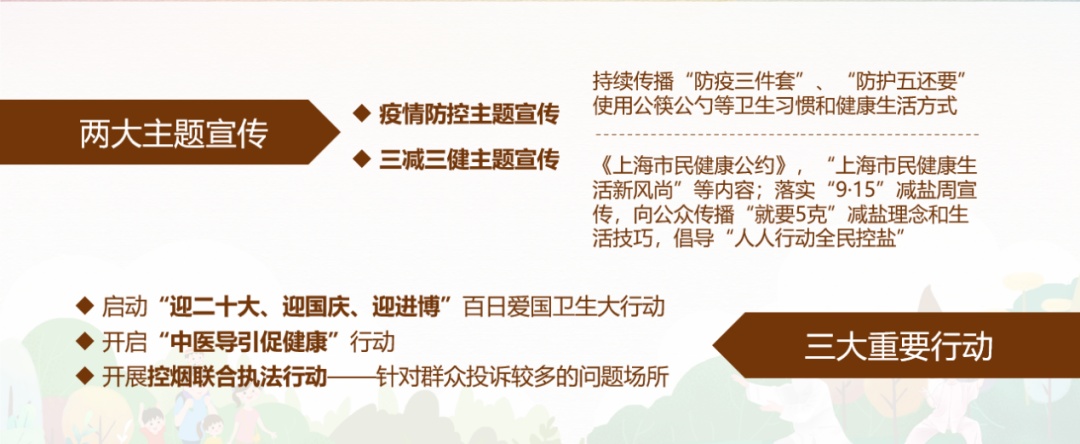 两大主题宣传

◆ 疫情防控主题宣传

◆ 三减三健主题宣传

持续传播“防疫三件套”、“防护五还要”使用公筷公勺等卫生习惯和健康生活方式

《上海市民健康公约》，“上海市民健康生活新风尚”等内容；落实“9·15”减盐周宣传，向公众传播“就要5克”减盐理念和生活技巧，倡导“人人行动全民控盐”

◆ 启动“迎二十大、迎国庆、迎进博”百日爱国卫生大行动

◆ 开启“中医导引促健康”行动

◆ 开展控烟联合执法行动——针对群众投诉较多的问题场所

三大重要行动